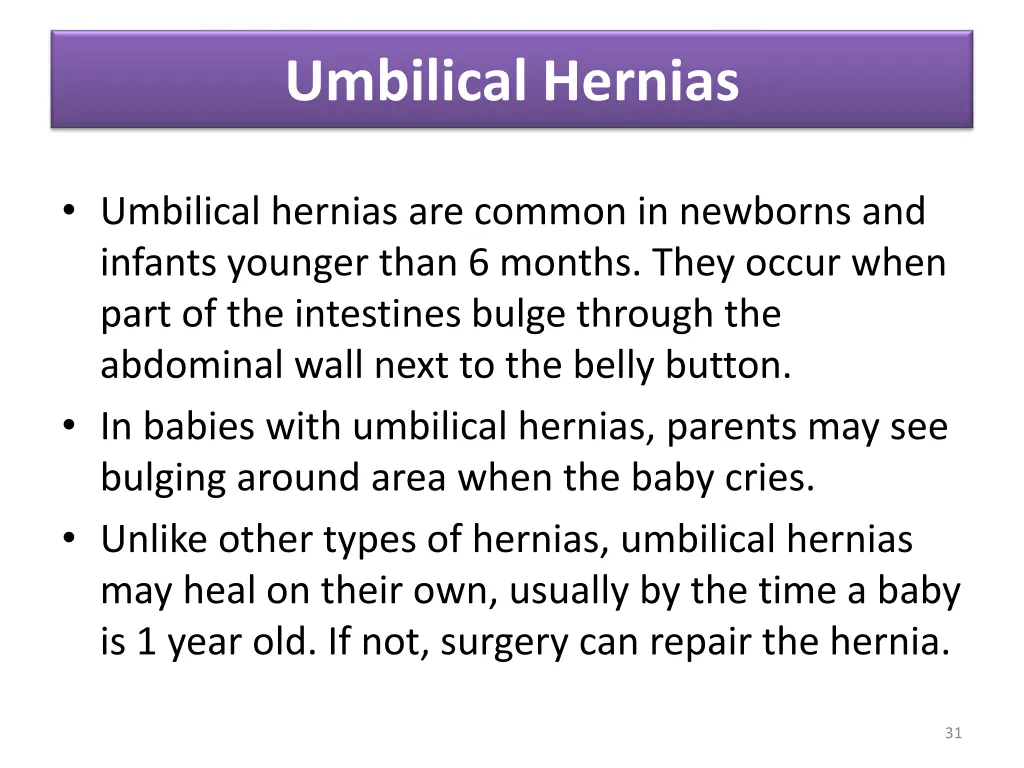 Umbilical Hernias

• Umbilical hernias are common in newborns and infants younger than 6 months. They occur when part of the intestines bulge through the abdominal wall next to the belly button.
• In babies with umbilical hernias, parents may see bulging around area when the baby cries.
• Unlike other types of hernias, umbilical hernias may heal on their own, usually by the time a baby is 1 year old. If not, surgery can repair the hernia.

31